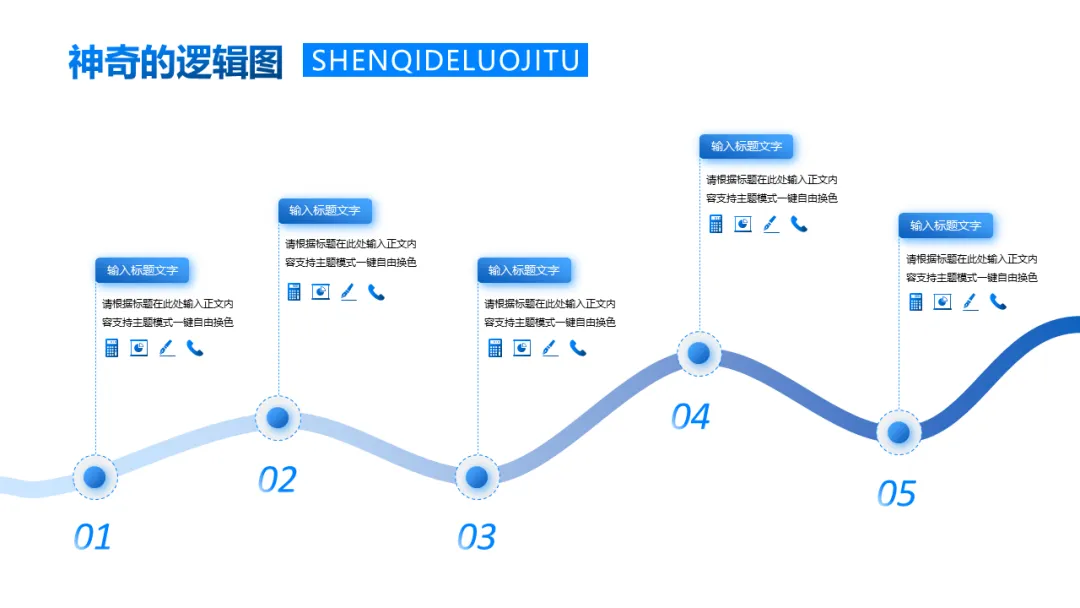 神奇的逻辑图 SHENQIDELUOJITU

输入标题文字

请根据标题在此处输入正文内容支持主题模式一键自由换色

01

输入标题文字

请根据标题在此处输入正文内容支持主题模式一键自由换色

02

输入标题文字

请根据标题在此处输入正文内容支持主题模式一键自由换色

03

输入标题文字

请根据标题在此处输入正文内容支持主题模式一键自由换色

04

输入标题文字

请根据标题在此处输入正文内容支持主题模式一键自由换色

05